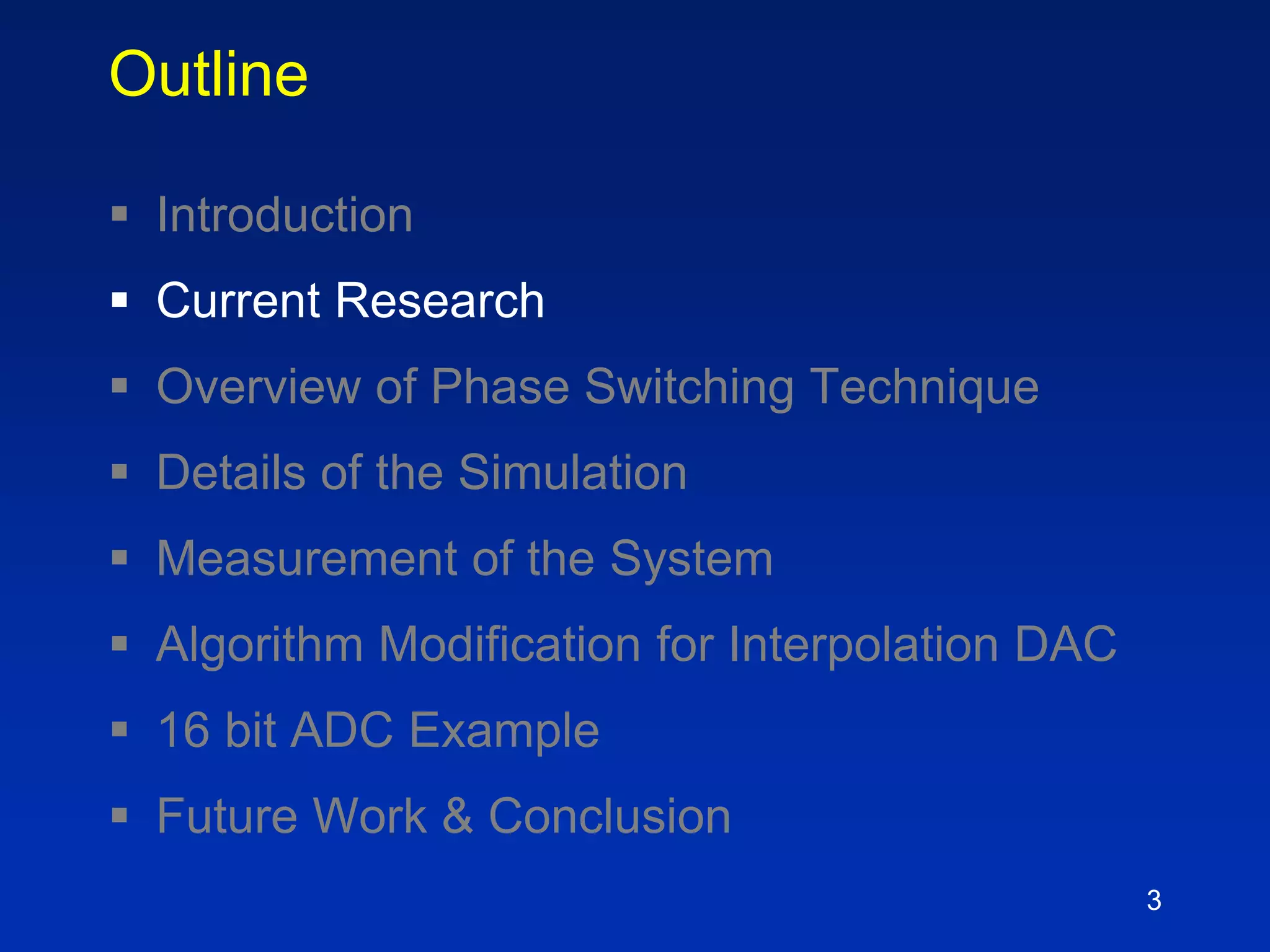 Outline

▪ Introduction
▪ Current Research
▪ Overview of Phase Switching Technique
▪ Details of the Simulation
▪ Measurement of the System
▪ Algorithm Modification for Interpolation DAC
▪ 16 bit ADC Example
▪ Future Work & Conclusion

3